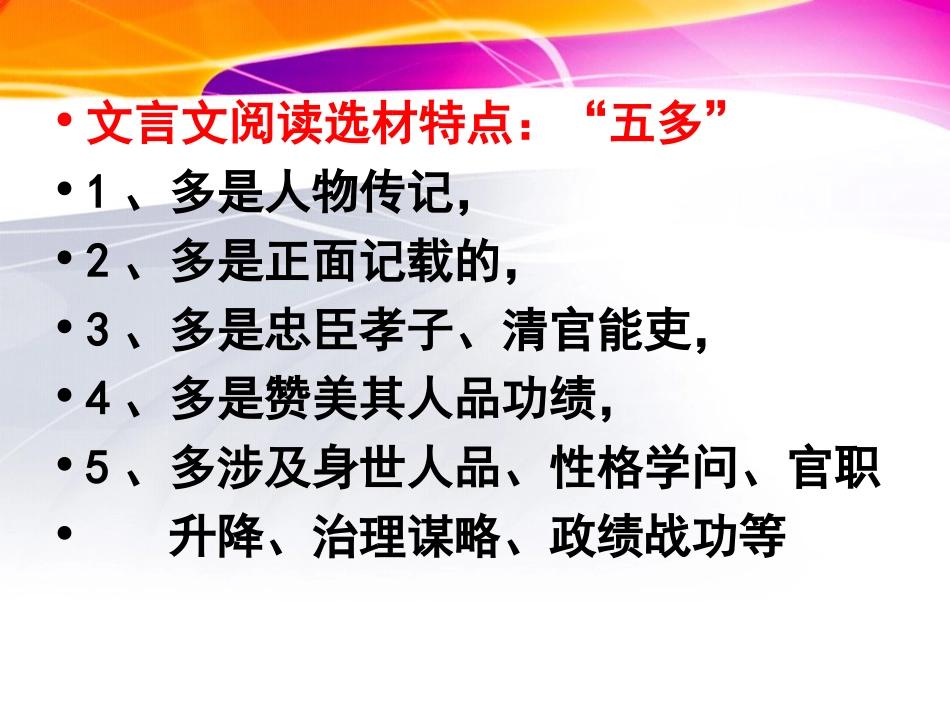 • 文言文阅读选材特点：“五多”
• 1 、多是人物传记，
• 2 、多是正面记载的，
• 3 、多是忠臣孝子、清官能吏，
• 4 、多是赞美其人品功绩，
• 5 、多涉及身世人品、性格学问、官职
• 升降、治理谋略、政绩战功等